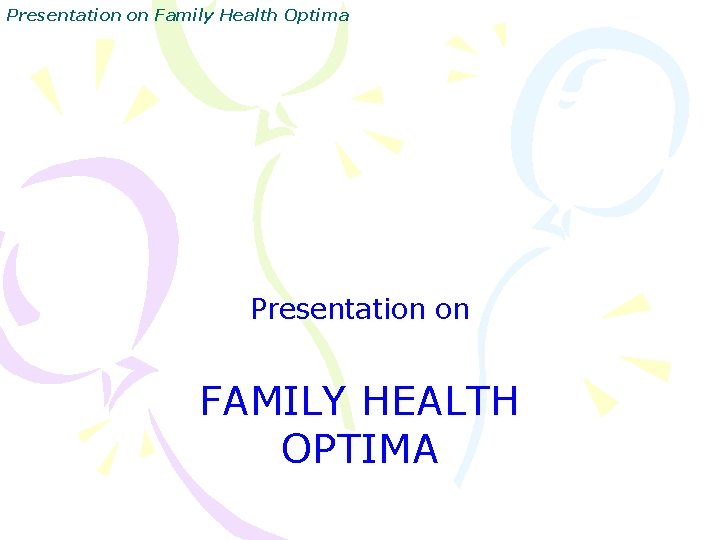 Presentation on Family Health Optima

Presentation on

FAMILY HEALTH OPTIMA